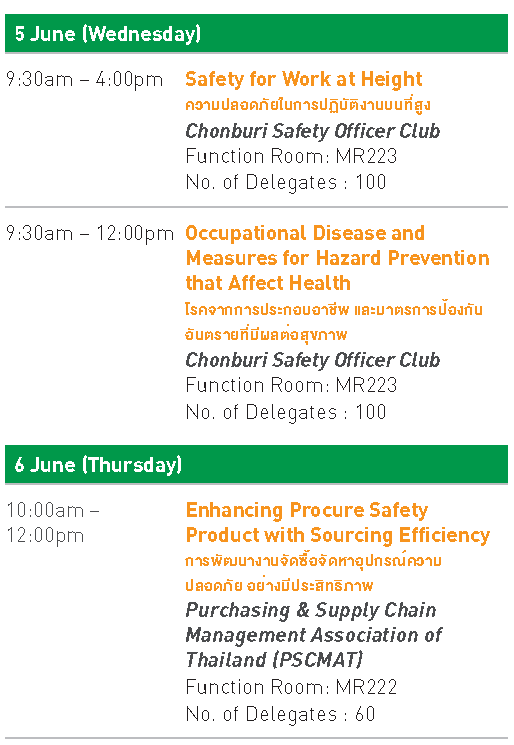 5 June (Wednesday)

9:30am – 4:00pm

Safety for Work at Height
ความปลอดภัยในการปฏิบัติงานบนที่สูง
Chonburi Safety Officer Club
Function Room: MR223
No. of Delegates : 100

9:30am – 12:00pm

Occupational Disease and Measures for Hazard Prevention that Affect Health
โรคจากการประกอบอาชีพ และมาตรการป้องกันอันตรายที่มีผลต่อสุขภาพ
Chonburi Safety Officer Club
Function Room: MR223
No. of Delegates : 100

6 June (Thursday)

10:00am – 12:00pm

Enhancing Procure Safety Product with Sourcing Efficiency
การพัฒนางานจัดซื้อจัดหาอุปกรณ์ความปลอดภัย อย่างมีประสิทธิภาพ
Purchasing & Supply Chain Management Association of Thailand (PSCMAT)
Function Room: MR222
No. of Delegates : 60